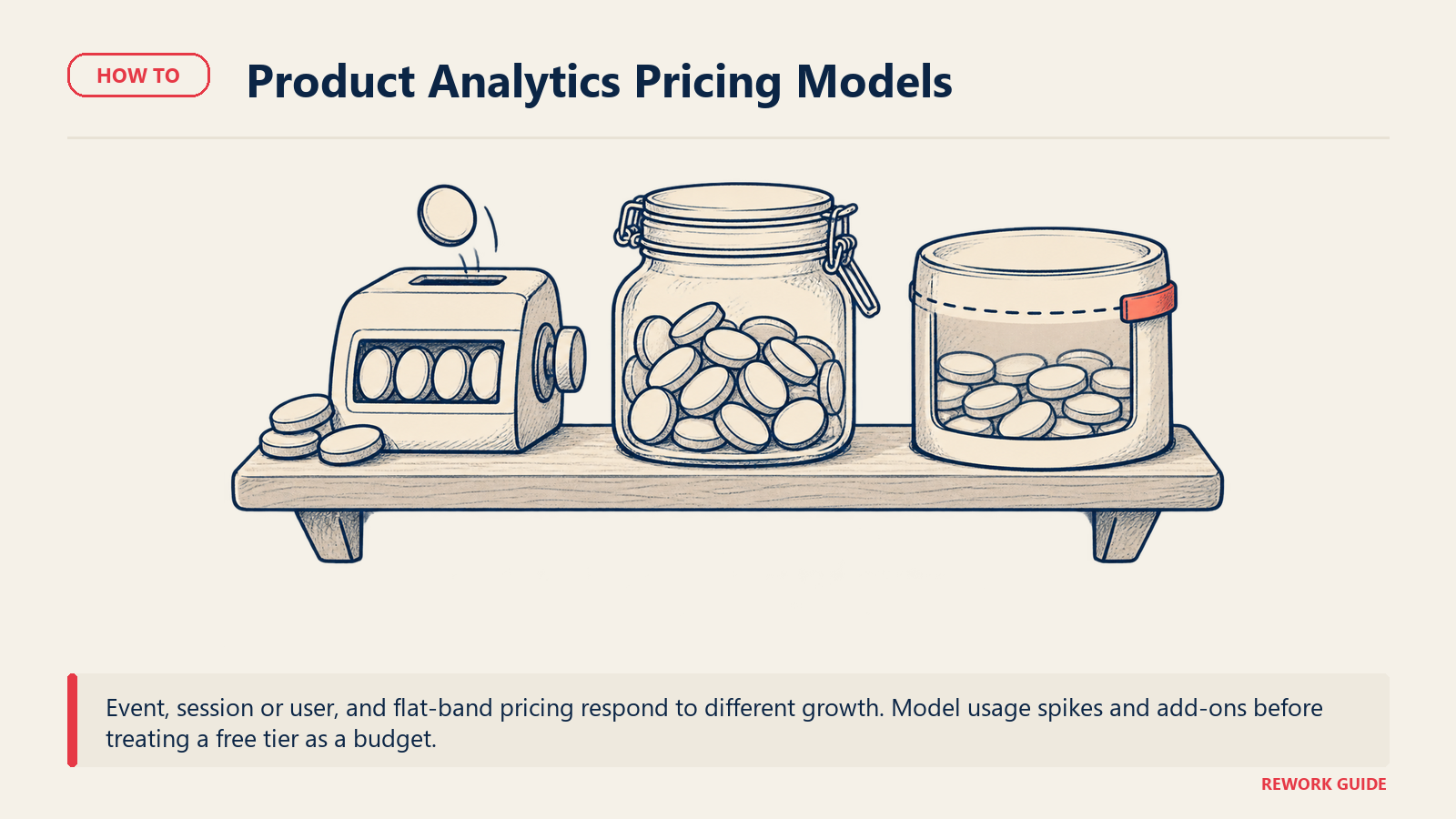 HOW TO

Product Analytics Pricing Models

Event, session or user, and flat-band pricing respond to different growth. Model usage spikes and add-ons before treating a free tier as a budget.

REWORK GUIDE